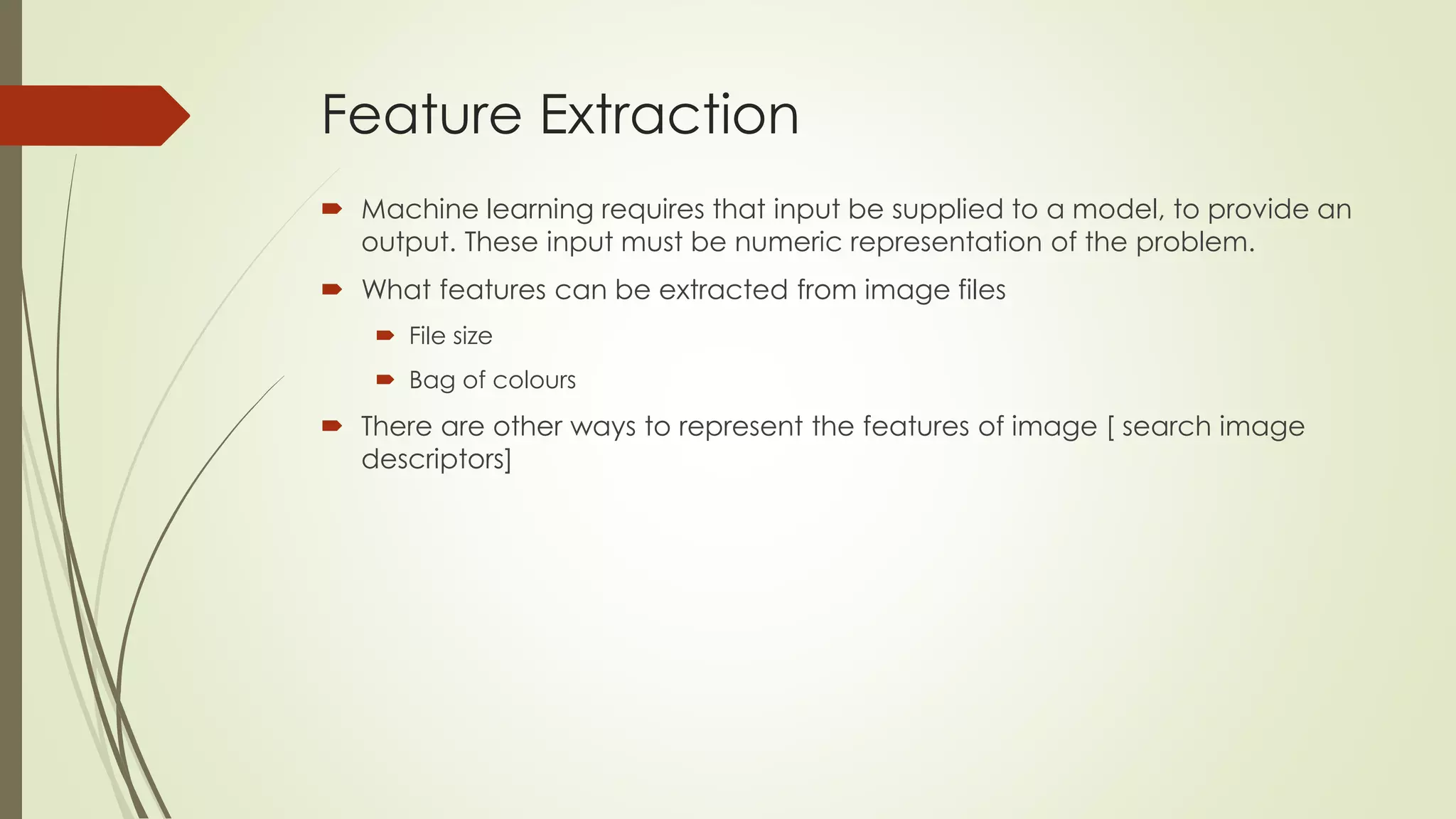 Feature Extraction

Machine learning requires that input be supplied to a model, to provide an output. These input must be numeric representation of the problem.

What features can be extracted from image files

File size

Bag of colours

There are other ways to represent the features of image [ search image descriptors]